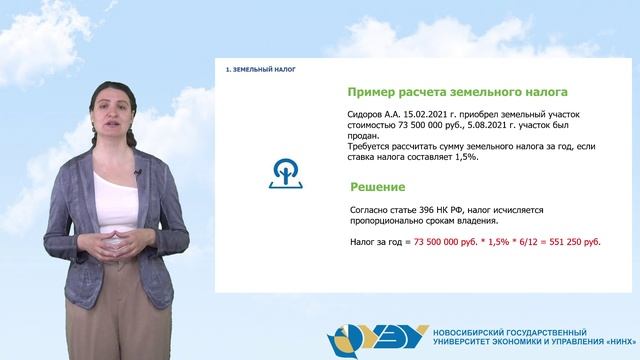 1. ЗЕМЕЛЬНЫЙ НАЛОГ

Пример расчета земельного налога

Сидоров А.А. 15.02.2021 г. приобрел земельный участок стоимостью 73 500 000 руб., 5.08.2021 г. участок был продан.
Требуется рассчитать сумму земельного налога за год, если ставка налога составляет 1,5%.

Решение

Согласно статье 396 НК РФ, налог исчисляется пропорционально срокам владения.

Налог за год = 73 500 000 руб. * 1,5% * 6/12 = 551 250 руб.

НГУЭУ
НОВОСИБИРСКИЙ ГОСУДАРСТВЕННЫЙ
УНИВЕРСИТЕТ ЭКОНОМИКИ И УПРАВЛЕНИЯ «НИНХ»